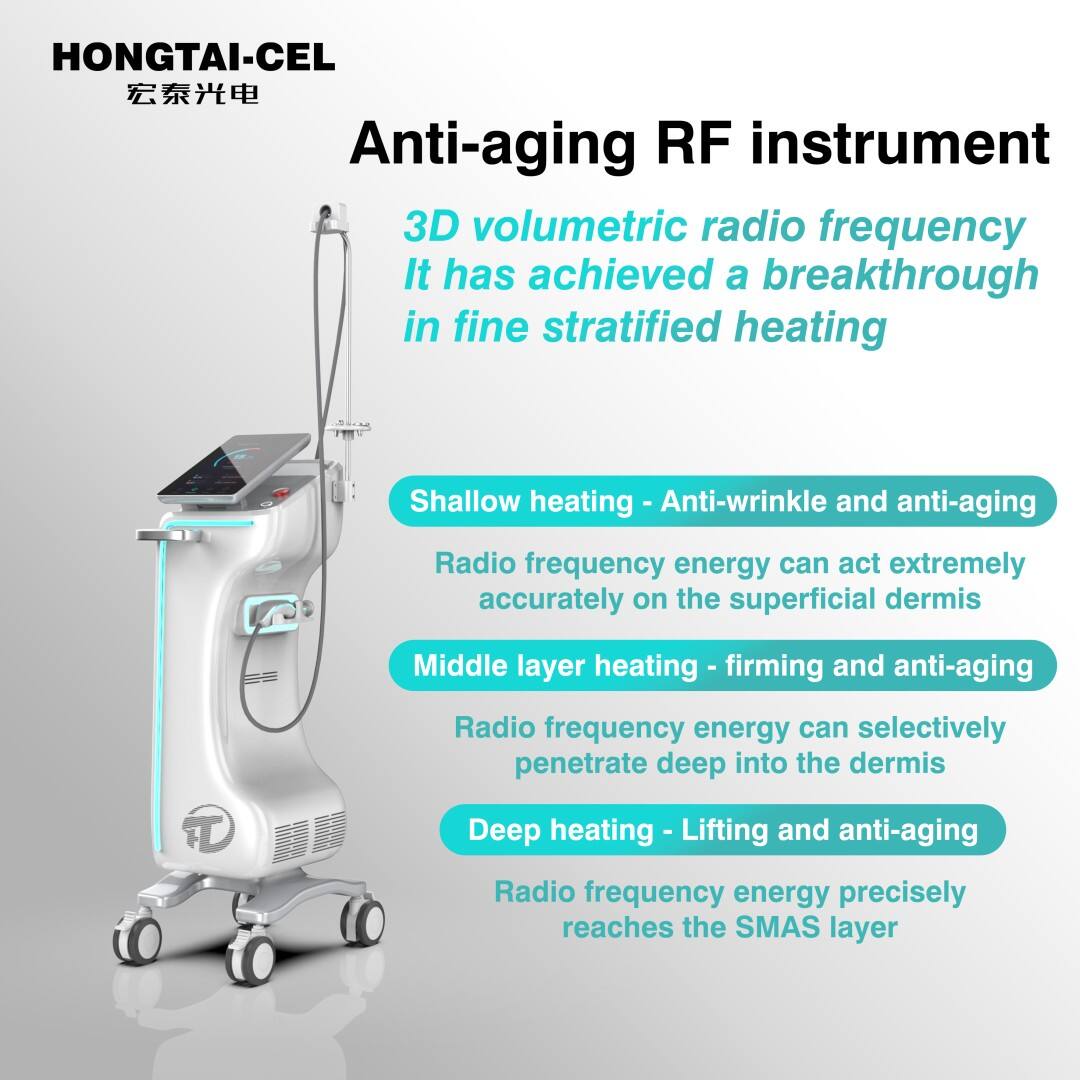 HONGTAI-CEL
宏泰光电

Anti-aging RF instrument

3D volumetric radio frequency
It has achieved a breakthrough in fine stratified heating

Shallow heating - Anti-wrinkle and anti-aging

Radio frequency energy can act extremely accurately on the superficial dermis

Middle layer heating - firming and anti-aging

Radio frequency energy can selectively penetrate deep into the dermis

Deep heating - Lifting and anti-aging

Radio frequency energy precisely reaches the SMAS layer